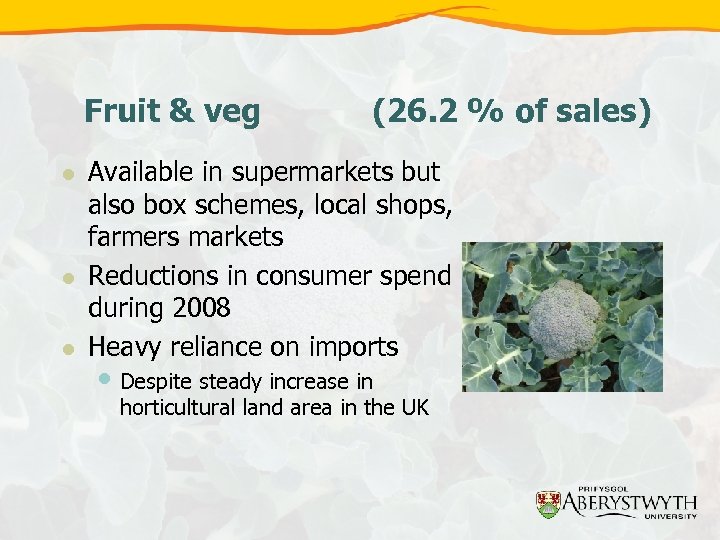 Fruit & veg (26.2 % of sales)

Available in supermarkets but also box schemes, local shops, farmers markets

Reductions in consumer spend during 2008

Heavy reliance on imports

Despite steady increase in horticultural land area in the UK

PRIFYSGOL
ABERYSTWYTH
UNIVERSITY